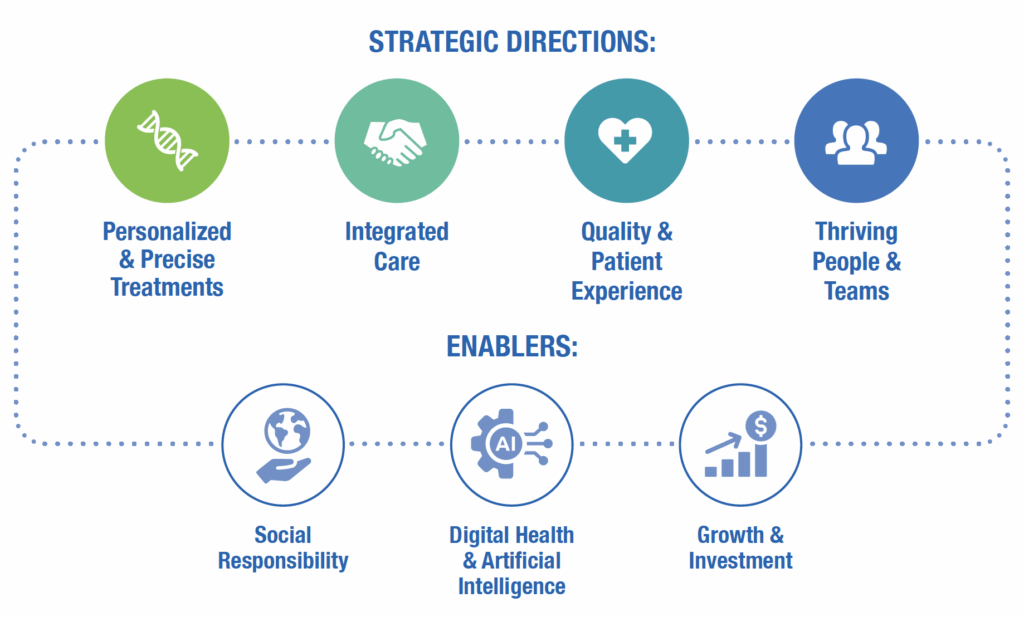 STRATEGIC DIRECTIONS:

Personalized & Precise Treatments

Integrated Care

Quality & Patient Experience

Thriving People & Teams

ENABLERS:

AI

$

Social Responsibility

Digital Health & Artificial Intelligence

Growth & Investment